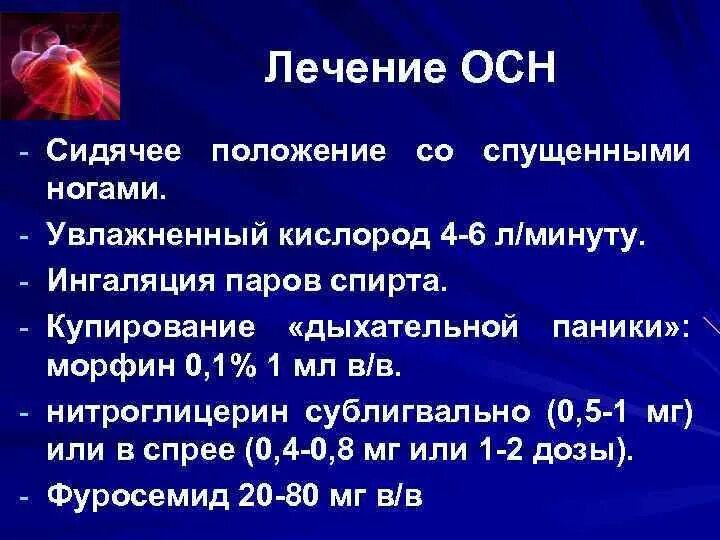 Лечение ОСН

- Сидячее положение со спущенными ногами.
- Увлажненный кислород 4-6 л/минуту.
- Ингаляция паров спирта.
- Купирование «дыхательной паники»: морфин 0,1% 1 мл в/в.
- нитроглицерин сублигвально (0,5-1 мг) или в спрее (0,4-0,8 мг или 1-2 дозы).
- Фуросемид 20-80 мг в/в